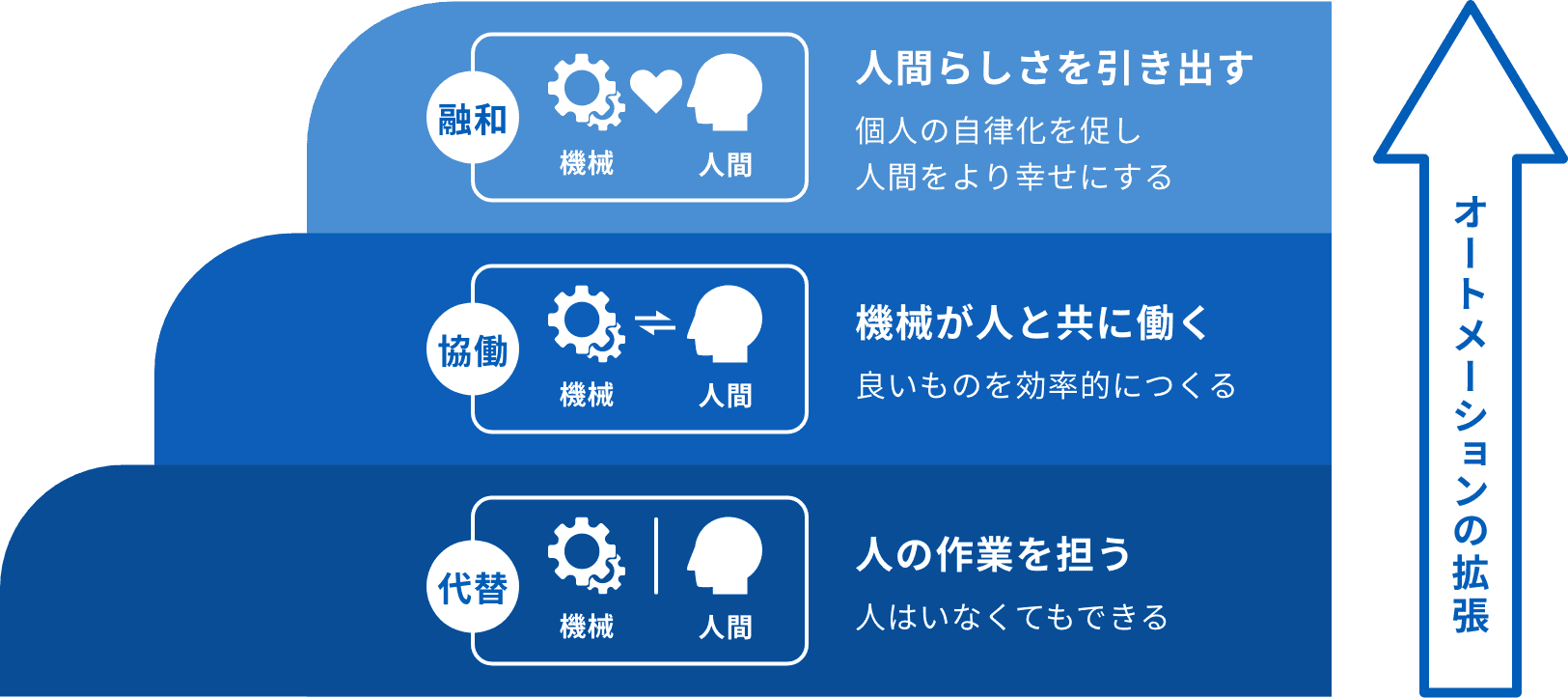 融和

機械 人間

人間らしさを引き出す

個人の自律化を促し
人間をより幸せにする

協働

機械 人間

機械が人と共に働く

良いものを効率的につくる

代替

機械 人間

人の作業を担う

人はいなくてもできる

オートメーションの拡張